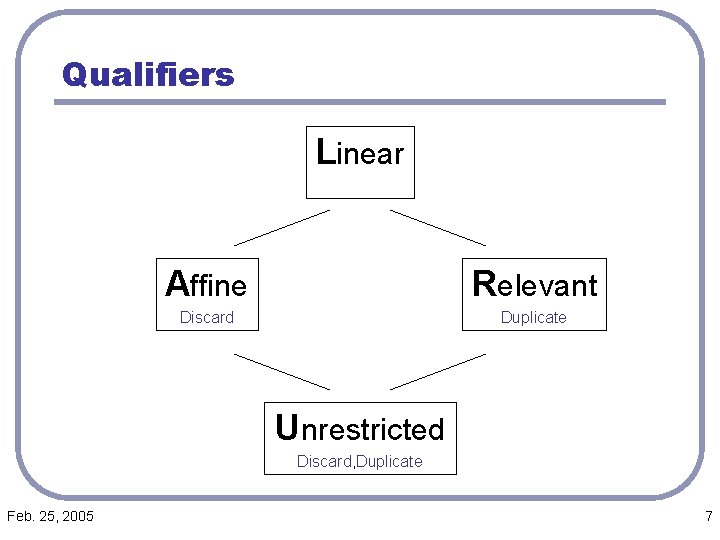 Qualifiers

Linear

Affine
Discard

Relevant
Duplicate

Unrestricted
Discard,Duplicate

Feb. 25, 2005

7